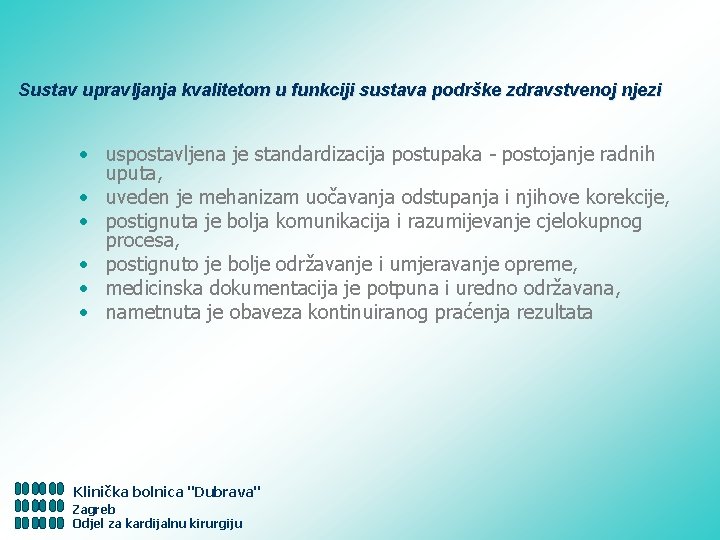 Sustav upravljanja kvalitetom u funkciji sustava podrške zdravstvenoj njezi

• uspostavljena je standardizacija postupaka - postojanje radnih uputa,
• uveden je mehanizam uočavanja odstupanja i njihove korekcije,
• postignuta je bolja komunikacija i razumijevanje cjelokupnog procesa,
• postignuto je bolje održavanje i umjeravanje opreme,
• medicinska dokumentacija je potpuna i uredno održavana,
• nametnuta je obaveza kontinuiranog praćenja rezultata

Klinička bolnica "Dubrava"
Zagreb
Odjel za kardijalnu kirurgiju